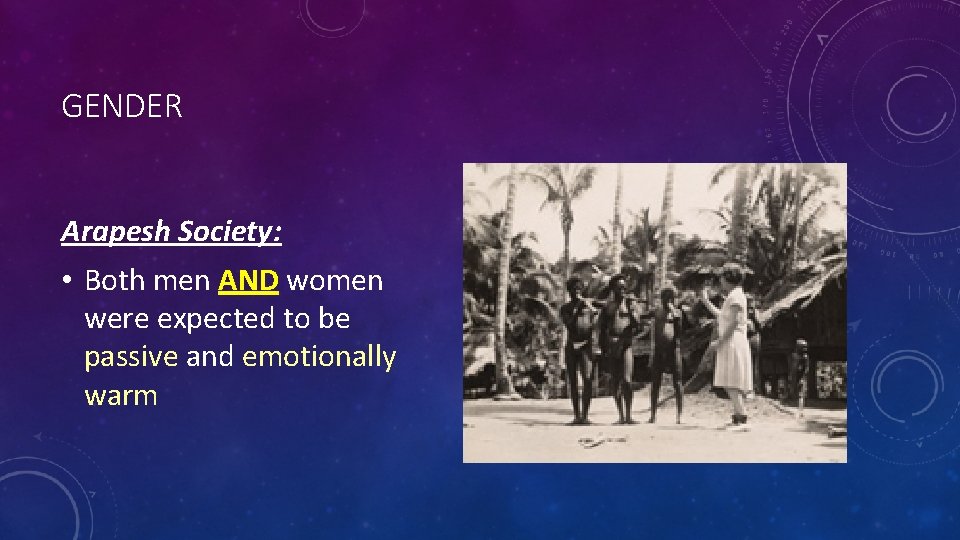 GENDER

Arapesh Society:

• Both men AND women were expected to be passive and emotionally warm